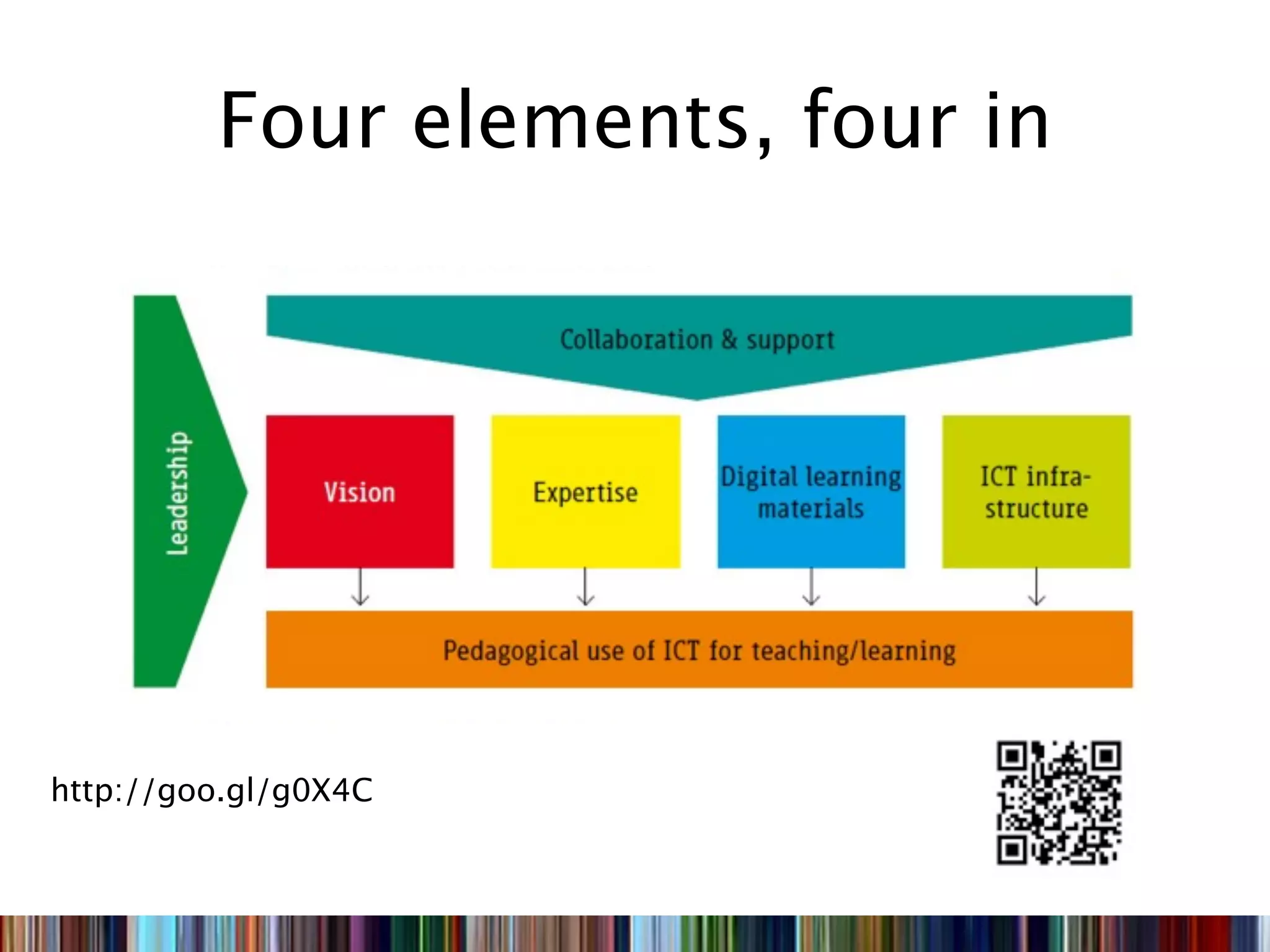 Four elements, four in

Leadership

Collaboration & support

Vision

Expertise

Digital learning materials

ICT infrastructure

Pedagogical use of ICT for teaching/learning

http://goo.gl/g0X4C